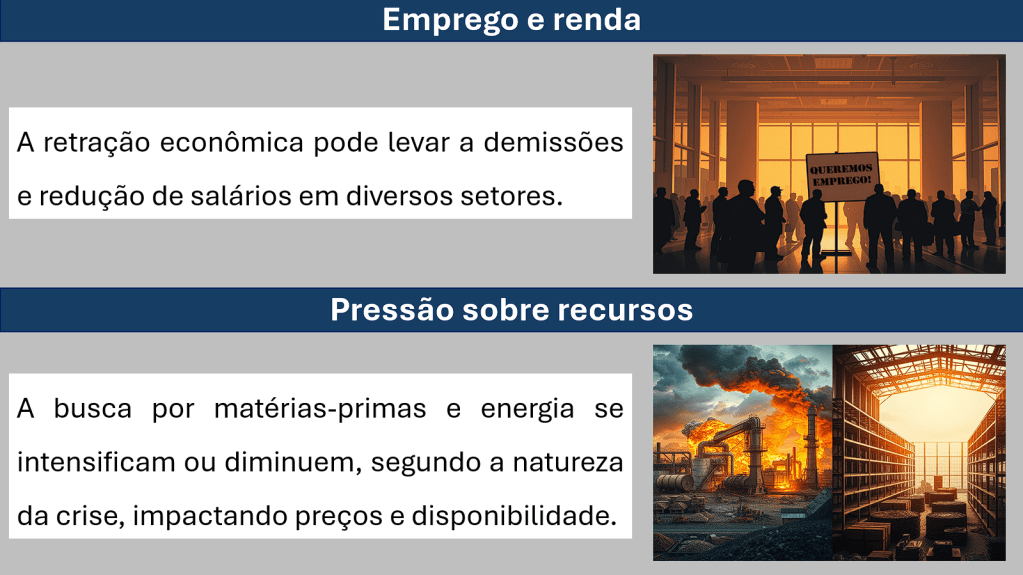 Emprego e renda

A retração econômica pode levar a demissões e redução de salários em diversos setores.

QUEREMOS EMPREGO!

Pressão sobre recursos

A busca por matérias-primas e energia se intensificam ou diminuem, segundo a natureza da crise, impactando preços e disponibilidade.